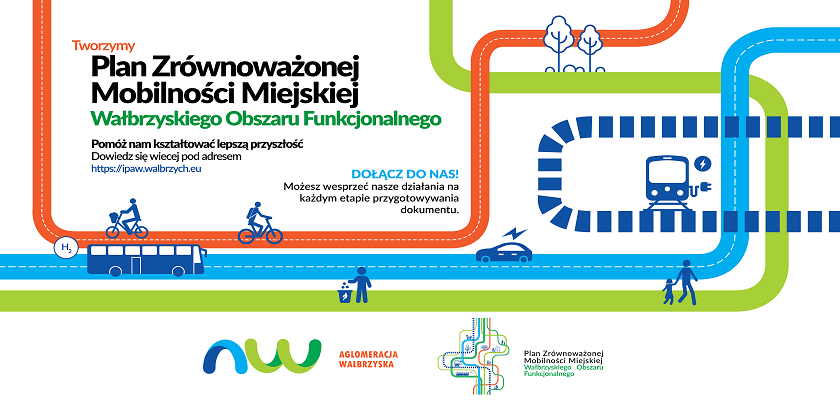 Tworzymy
Plan Zrównoważonej Mobilności Miejskiej
Wałbrzyskiego Obszaru Funkcjonalnego

Pomóż nam kształtować lepszą przyszłość
Dowiedz się wiecej pod adresem
https://ipaw.walbrzych.eu

DOŁĄCZ DO NAS!
Możesz wesprzeć nasze działania na każdym etapie przygotowywania dokumentu.

$H_2$

AGLOMERACJA WAŁBRZYSKA

Plan Zrównoważonej Mobilności Miejskiej Wałbrzyskiego Obszaru Funkcjonalnego